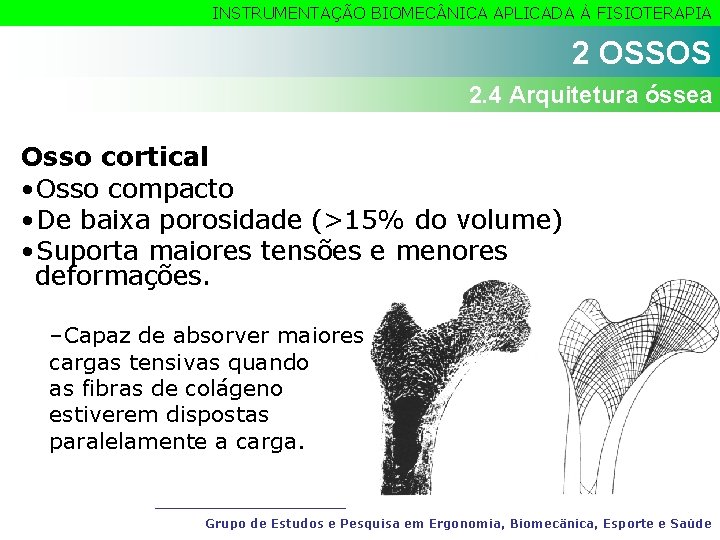 INSTRUMENTAÇÃO BIOMECÂNICA APLICADA À FISIOTERAPIA

2 OSSOS

2.4 Arquitetura óssea

Osso cortical
•Osso compacto
•De baixa porosidade (>15% do volume)
•Suporta maiores tensões e menores deformações.

–Capaz de absorver maiores cargas tensivas quando as fibras de colágeno estiverem dispostas paralelamente a carga.

Grupo de Estudos e Pesquisa em Ergonomia, Biomecânica, Esporte e Saúde